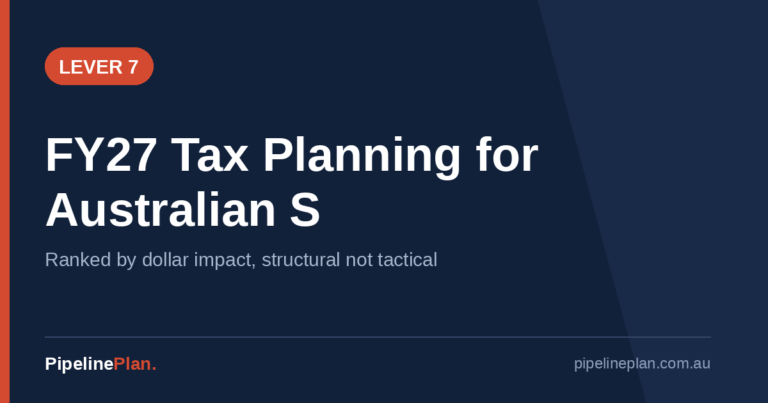 LEVER 7

FY27 Tax Planning for Australian S

Ranked by dollar impact, structural not tactical

PipelinePlan.

pipelineplan.com.au